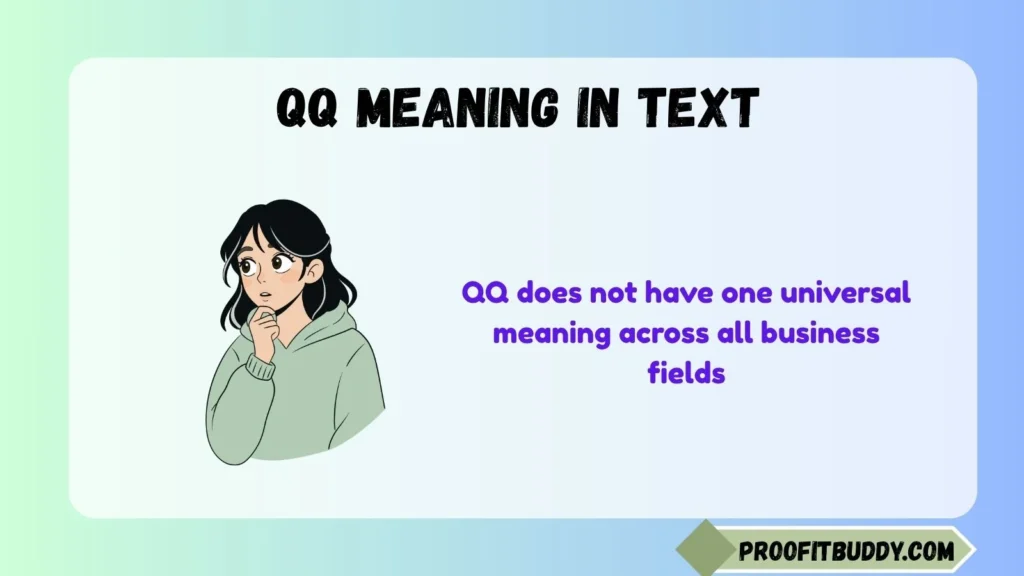 QQ MEANING IN TEXT

QQ does not have one universal meaning across all business fields

PROOFITBUDDY.COM